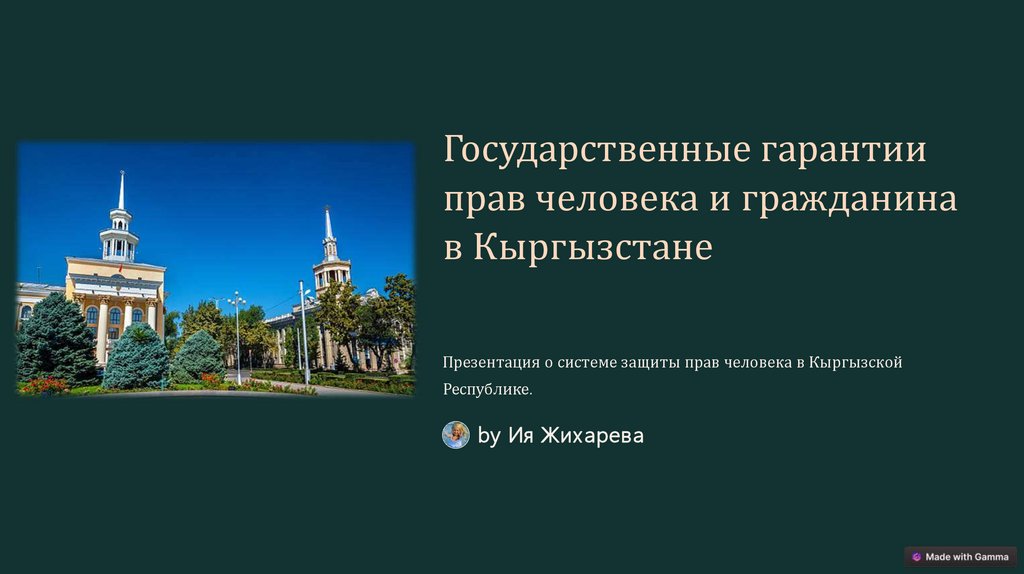 Государственные гарантии прав человека и гражданина в Кыргызстане

Презентация о системе защиты прав человека в Кыргызской Республике.

by Ия Жихарева

Made with Gamma